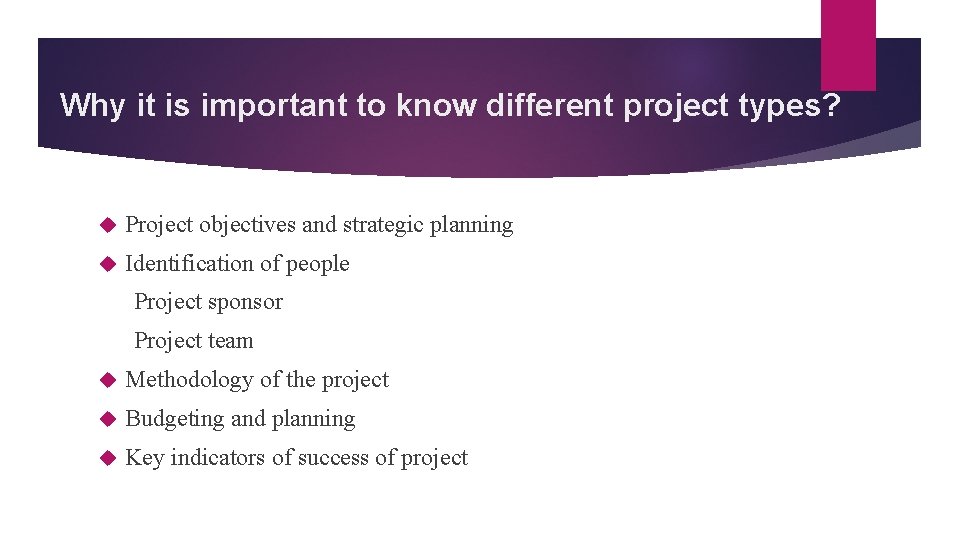 Why it is important to know different project types?

Project objectives and strategic planning

Identification of people

Project sponsor

Project team

Methodology of the project

Budgeting and planning

Key indicators of success of project